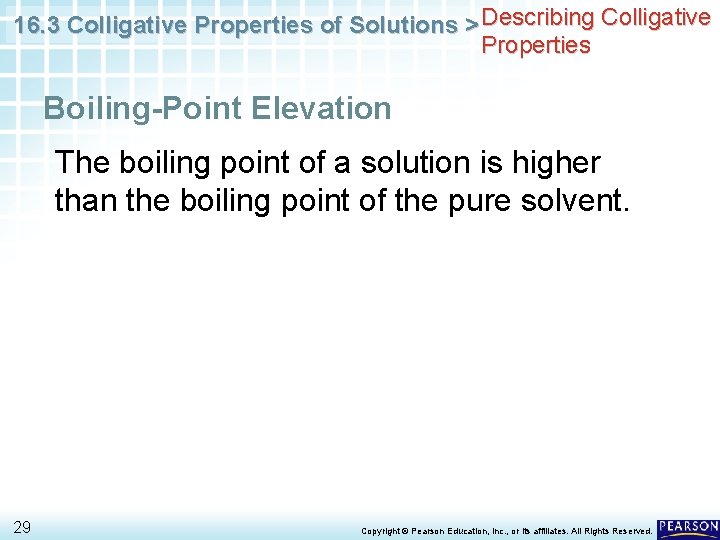 16.3 Colligative Properties of Solutions > Describing Colligative Properties

Boiling-Point Elevation

The boiling point of a solution is higher than the boiling point of the pure solvent.

29

Copyright © Pearson Education, Inc., or its affiliates. All Rights Reserved.

PEARSON